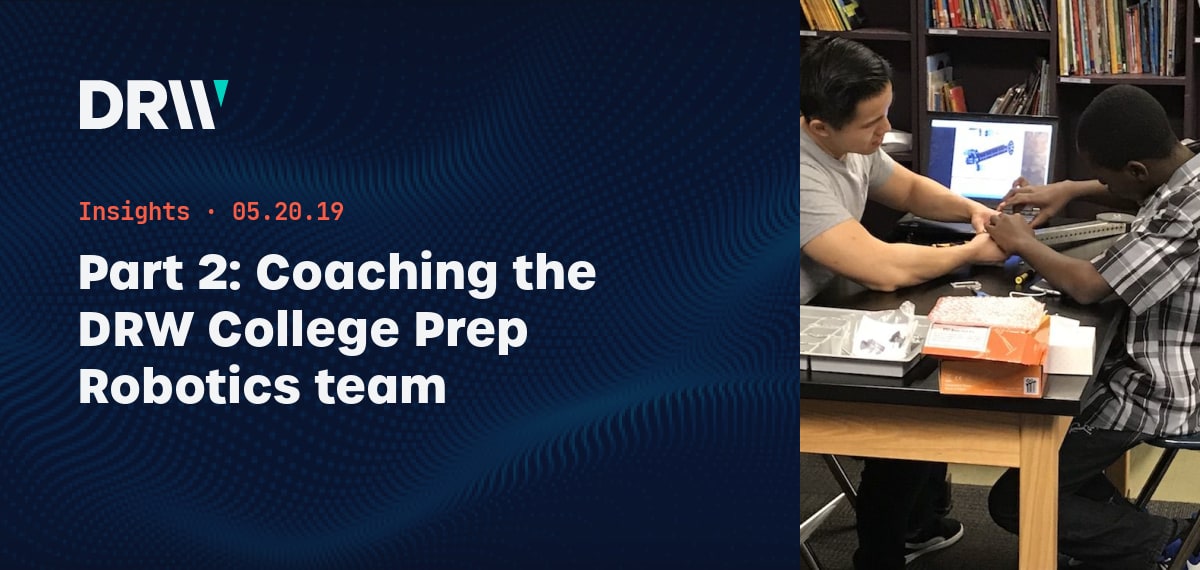 DRW

Insights · 05.20.19

Part 2: Coaching the DRW College Prep Robotics team